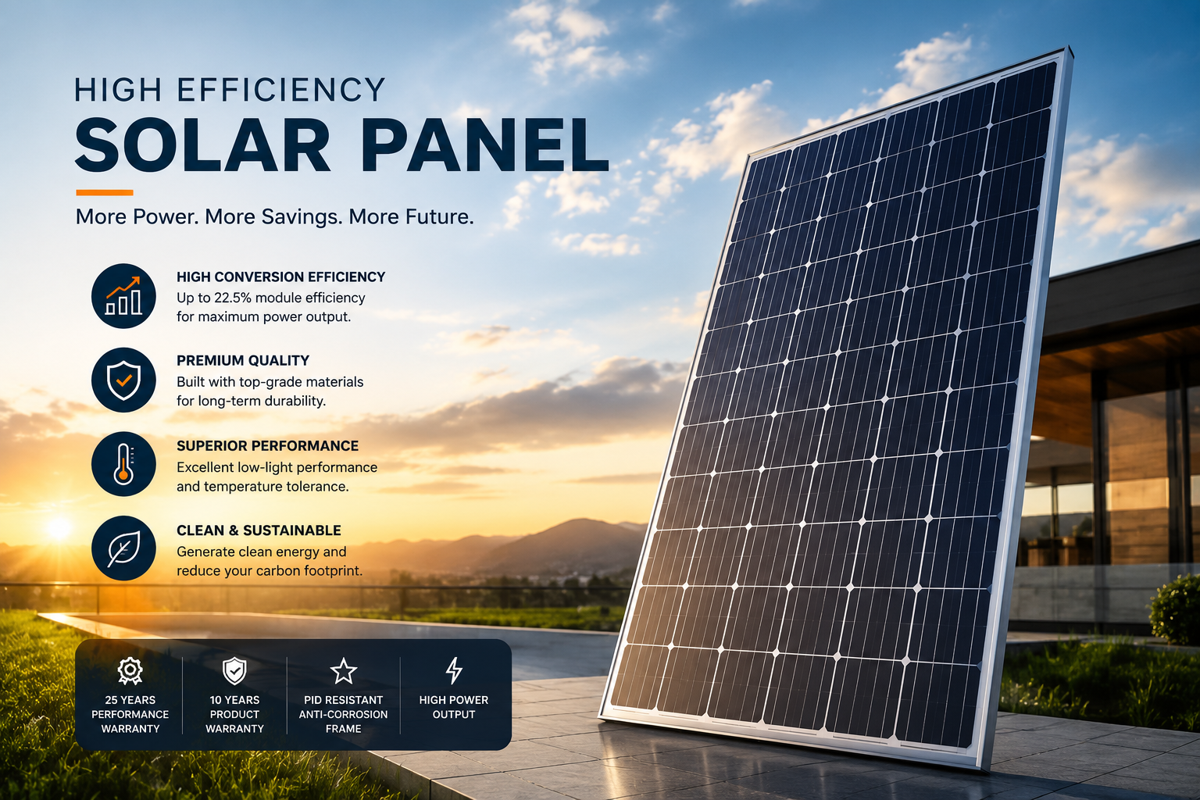 HIGH EFFICIENCY
SOLAR PANEL

More Power. More Savings. More Future.

HIGH CONVERSION EFFICIENCY
Up to 22.5% module efficiency for maximum power output.

PREMIUM QUALITY
Built with top-grade materials for long-term durability.

SUPERIOR PERFORMANCE
Excellent low-light performance and temperature tolerance.

CLEAN & SUSTAINABLE
Generate clean energy and reduce your carbon footprint.

25 YEARS PERFORMANCE WARRANTY

10 YEARS PRODUCT WARRANTY

PID RESISTANT ANTI-CORROSION FRAME

HIGH POWER OUTPUT